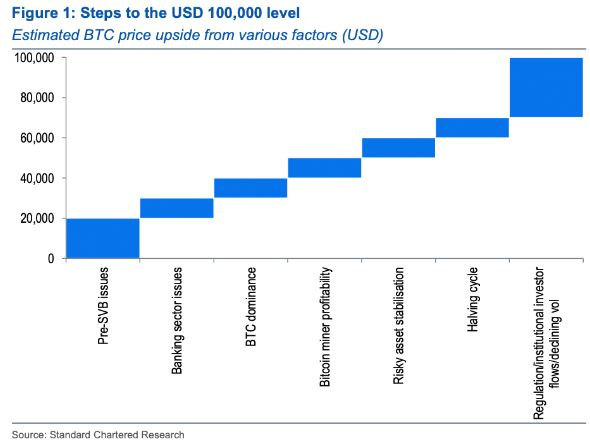 Figure 1: Steps to the USD 100,000 level

Estimated BTC price upside from various factors (USD)

100,000
80,000
60,000
40,000
20,000
0

Pre-SVB issues
Banking sector issues
BTC dominance
Bitcoin miner profitability
Risky asset stabilisation
Halving cycle
Regulation/institutional investor flows/declining vol

Source: Standard Chartered Research